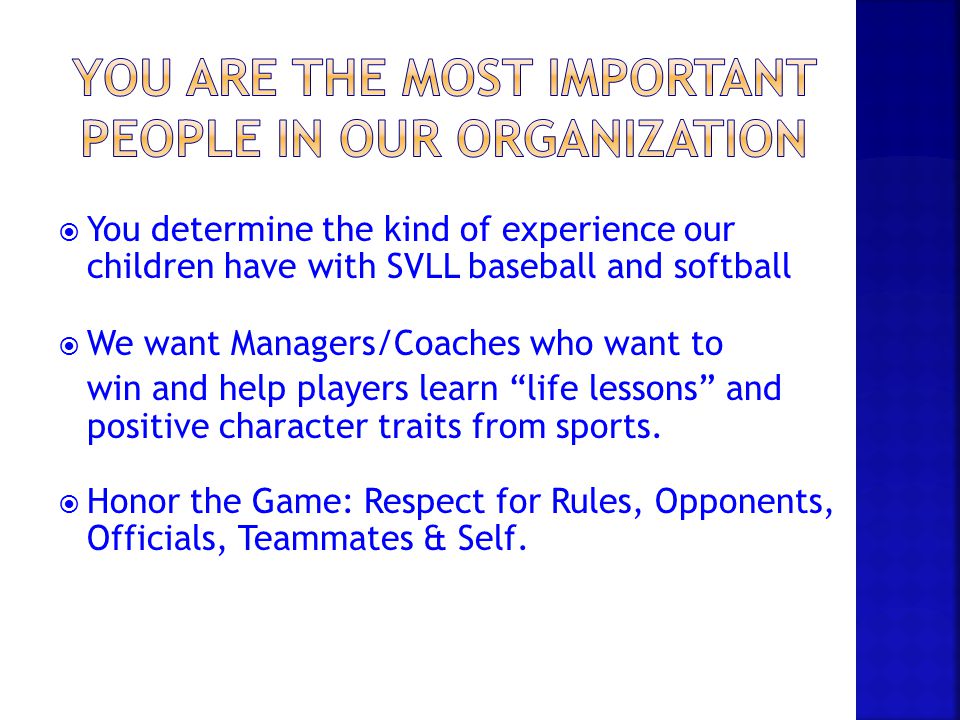 YOU ARE THE MOST IMPORTANT PEOPLE IN OUR ORGANIZATION

You determine the kind of experience our children have with SVLL baseball and softball

We want Managers/Coaches who want to win and help players learn “life lessons” and positive character traits from sports.

Honor the Game: Respect for Rules, Opponents, Officials, Teammates & Self.